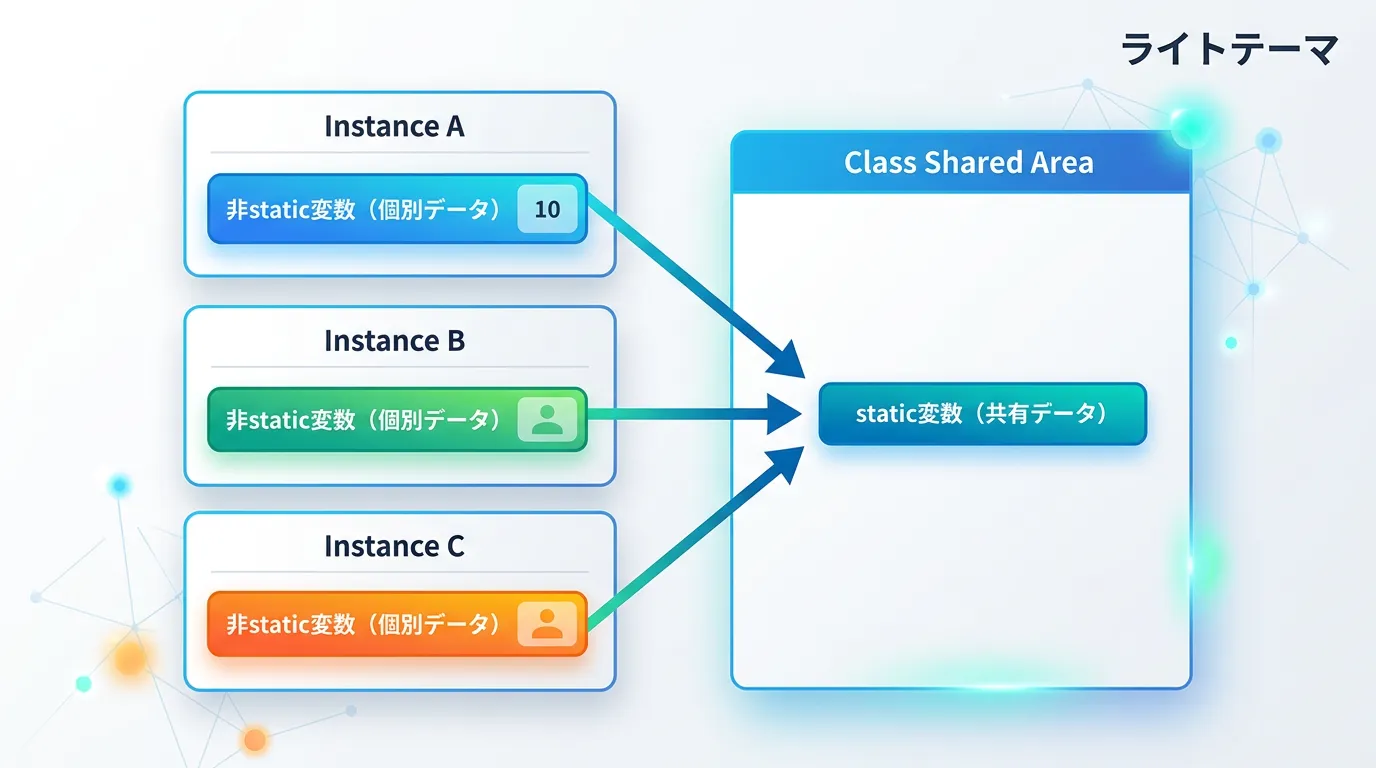 ライトテーマ

Instance A

非static変数（個別データ） 10

Instance B

非static変数（個別データ）

Instance C

非static変数（個別データ）

Class Shared Area

static変数（共有データ）